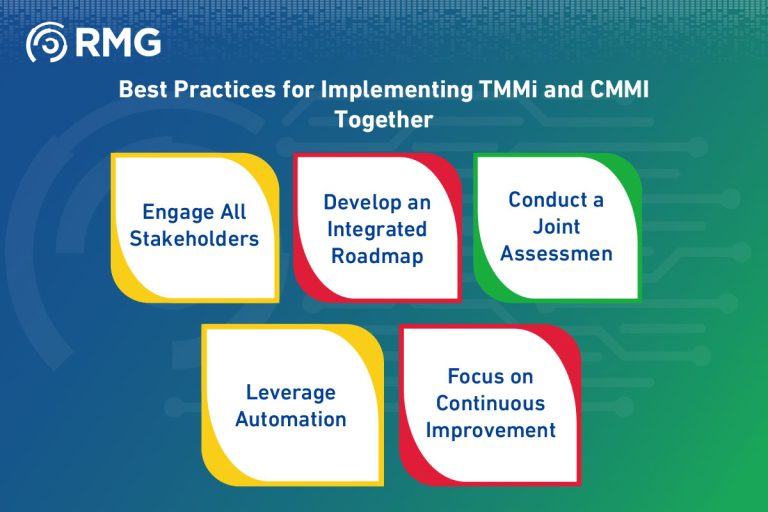 RMG

Best Practices for Implementing TMMi and CMMI Together

Engage All Stakeholders

Develop an Integrated Roadmap

Conduct a Joint Assessmen

Leverage Automation

Focus on Continuous Improvement